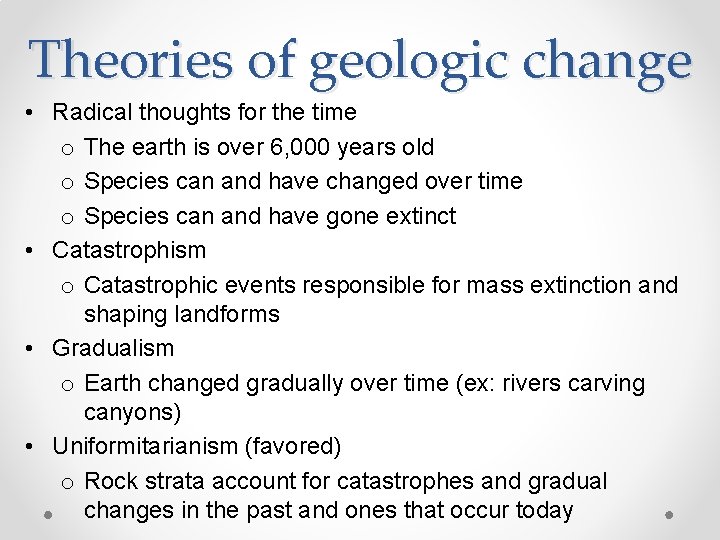 Theories of geologic change

• Radical thoughts for the time
  o The earth is over 6,000 years old
  o Species can and have changed over time
  o Species can and have gone extinct
• Catastrophism
  o Catastrophic events responsible for mass extinction and shaping landforms
• Gradualism
  o Earth changed gradually over time (ex: rivers carving canyons)
• Uniformitarianism (favored)
  o Rock strata account for catastrophes and gradual changes in the past and ones that occur today